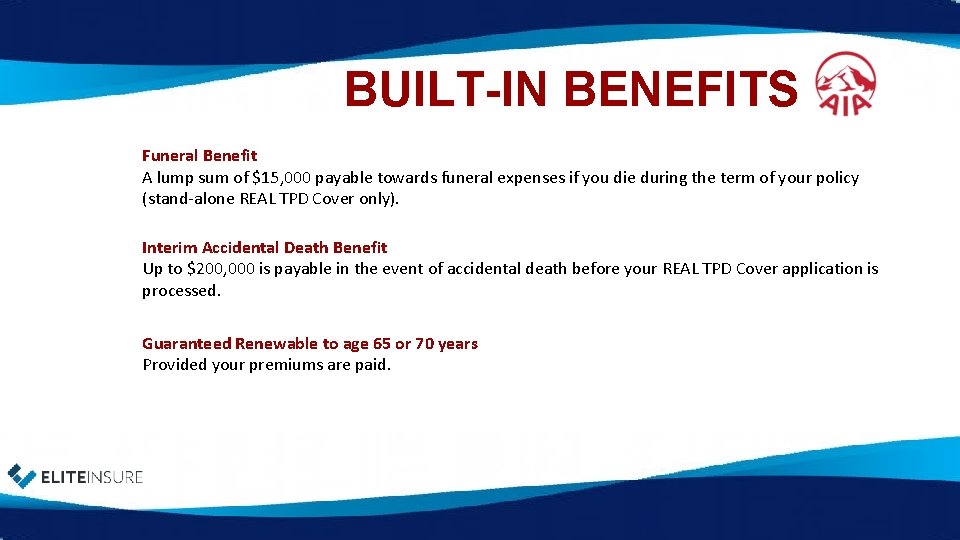 BUILT-IN BENEFITS

AIA

Funeral Benefit
A lump sum of $15,000 payable towards funeral expenses if you die during the term of your policy (stand-alone REAL TPD Cover only).

Interim Accidental Death Benefit
Up to $200,000 is payable in the event of accidental death before your REAL TPD Cover application is processed.

Guaranteed Renewable to age 65 or 70 years
Provided your premiums are paid.

ELITEINSURE